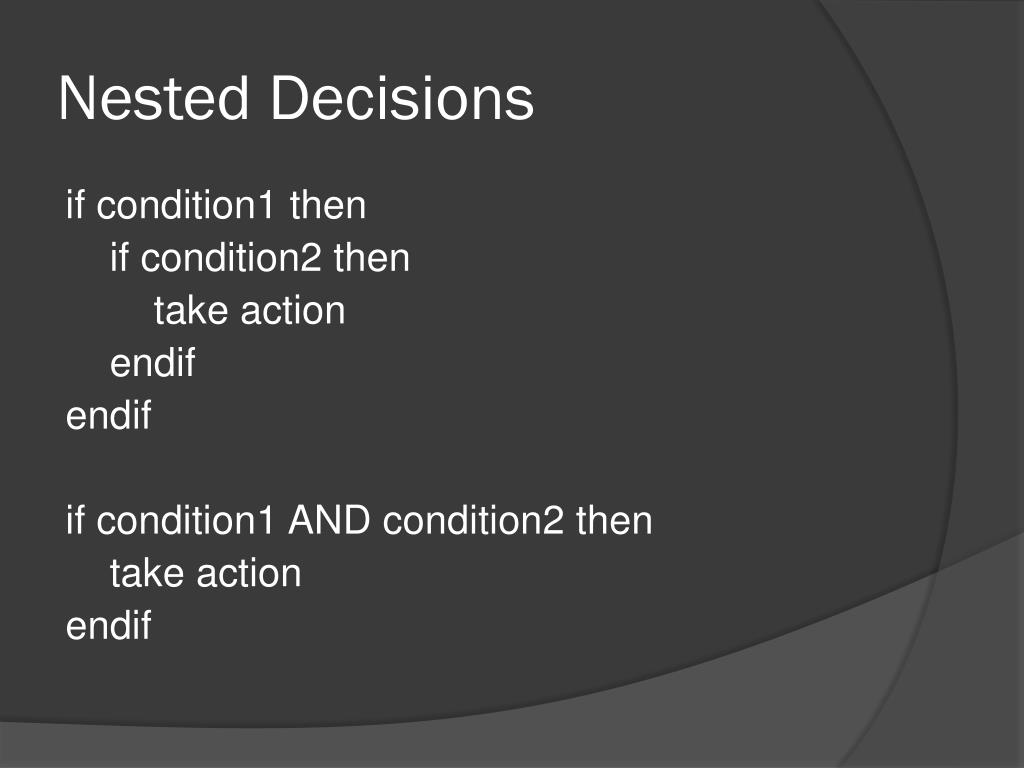 Nested Decisions

if condition1 then
    if condition2 then
        take action
    endif
endif

if condition1 AND condition2 then
    take action
endif